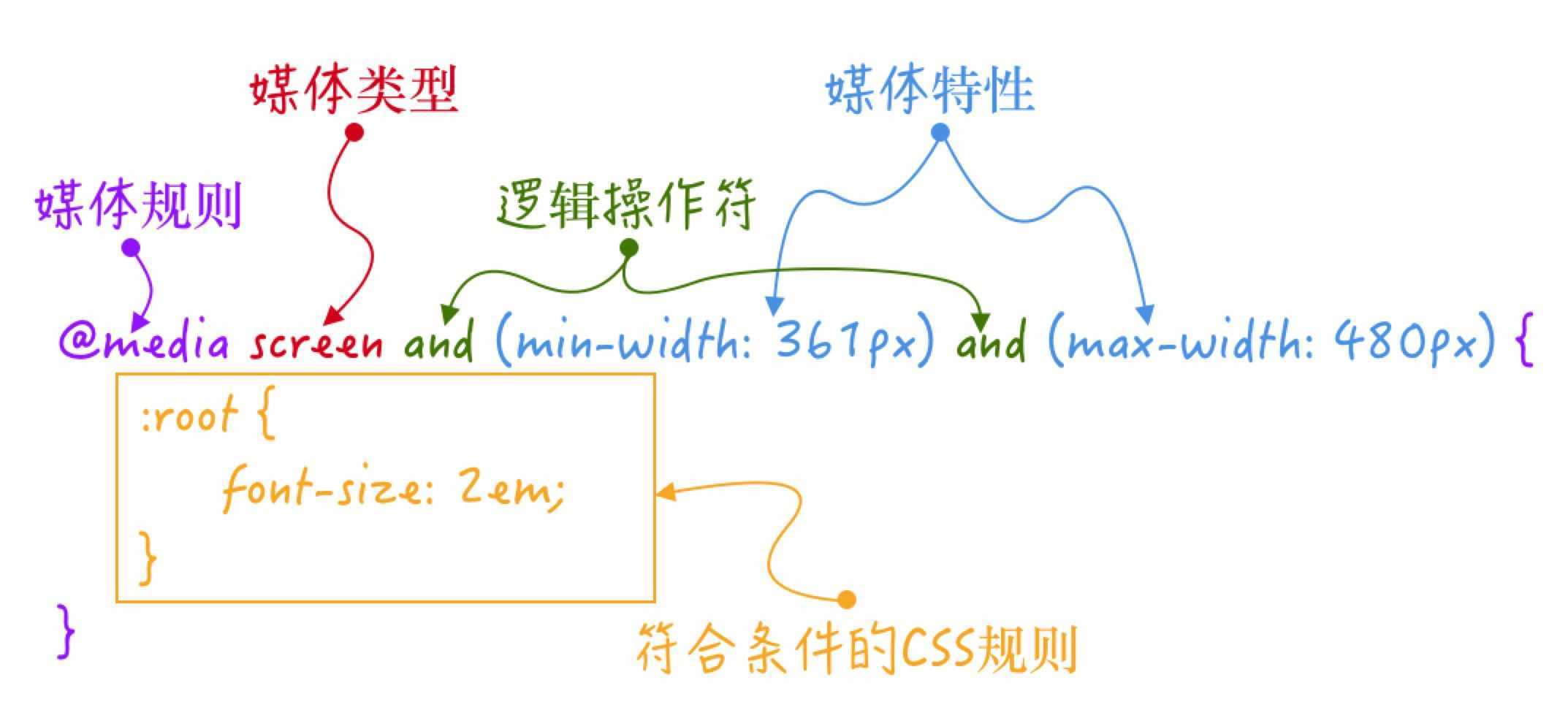 媒体类型

媒体特性

媒体规则

逻辑操作符

@media screen and (min-width: 361px) and (max-width: 480px) {

:root {

font-size: 2em;

}

}

符合条件的CSS规则